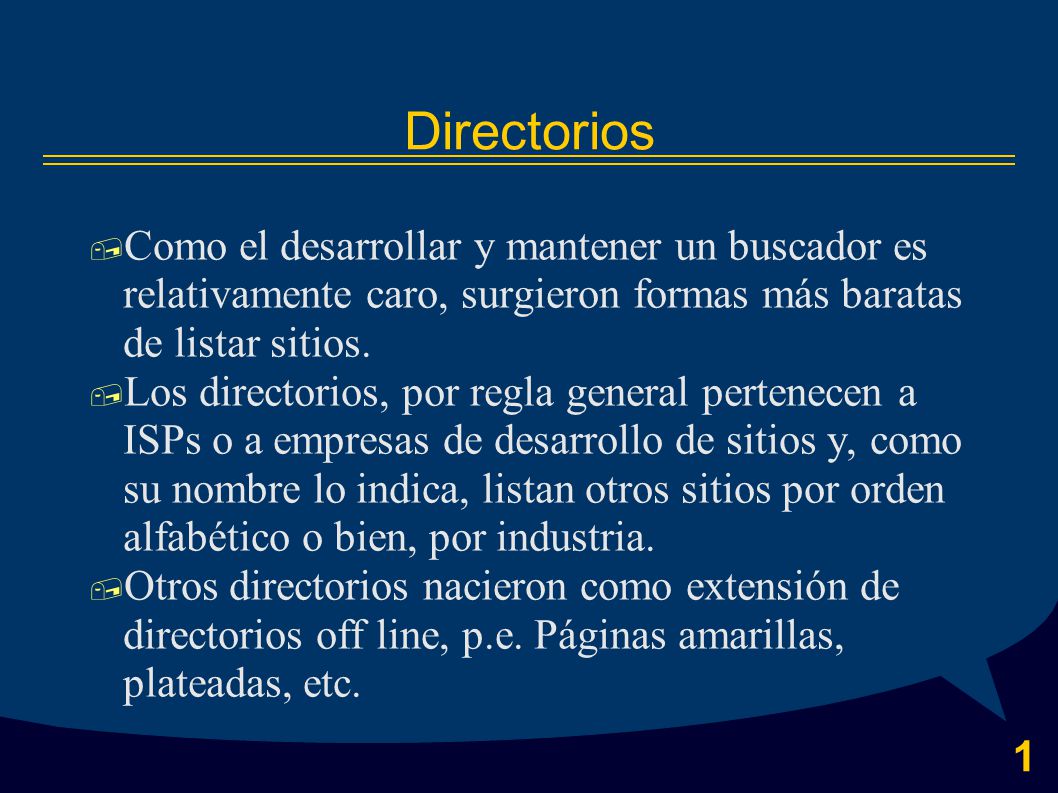 Directorios

Como el desarrollar y mantener un buscador es relativamente caro, surgieron formas más baratas de listar sitios.

Los directorios, por regla general pertenecen a ISPs o a empresas de desarrollo de sitios y, como su nombre lo indica, listan otros sitios por orden alfabético o bien, por industria.

Otros directorios nacieron como extensión de directorios off line, p.e. Páginas amarillas, plateadas, etc.

1